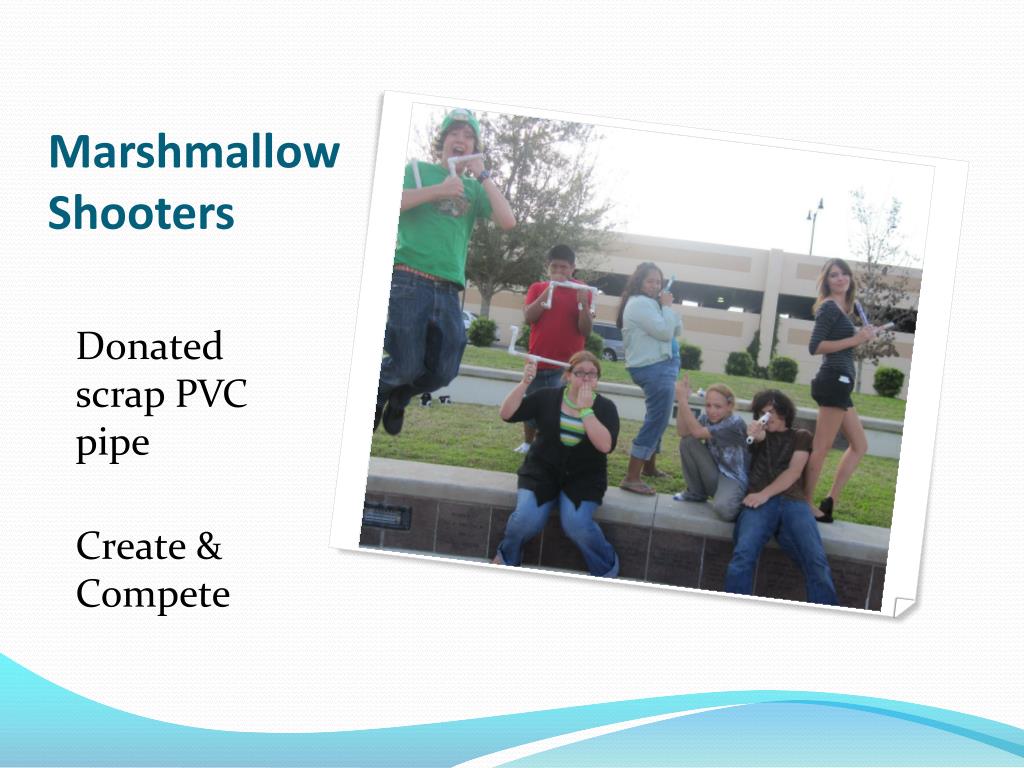 Marshmallow Shooters

Donated scrap PVC pipe

Create & Compete